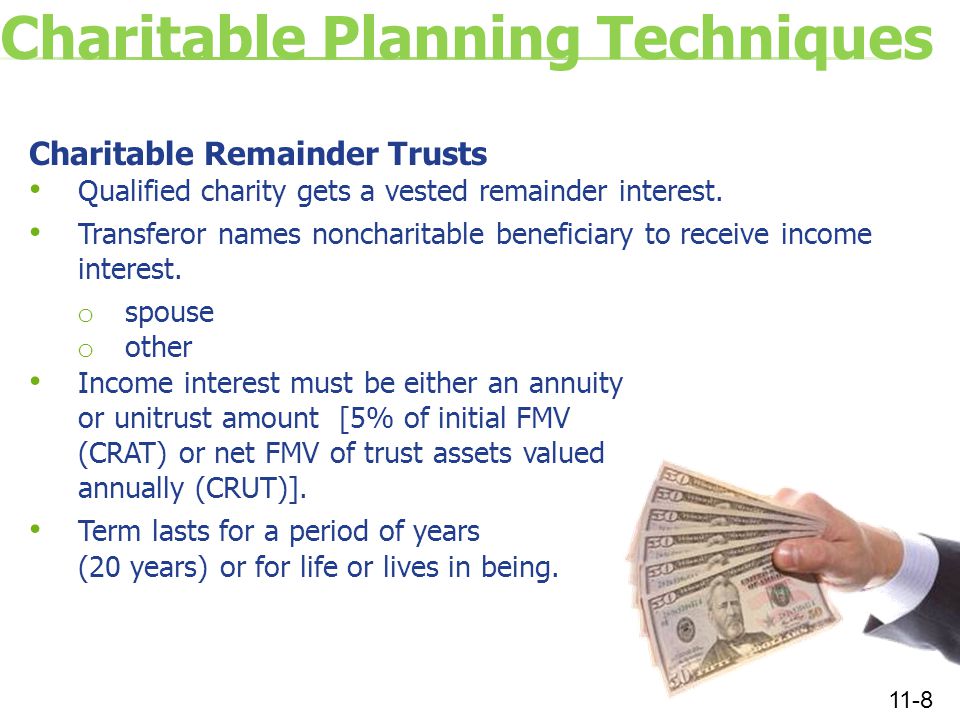 Charitable Planning Techniques

Charitable Remainder Trusts

• Qualified charity gets a vested remainder interest.

• Transferor names noncharitable beneficiary to receive income interest.

o spouse
o other

• Income interest must be either an annuity or unitrust amount [5% of initial FMV (CRAT) or net FMV of trust assets valued annually (CRUT)].

• Term lasts for a period of years (20 years) or for life or lives in being.

11-8